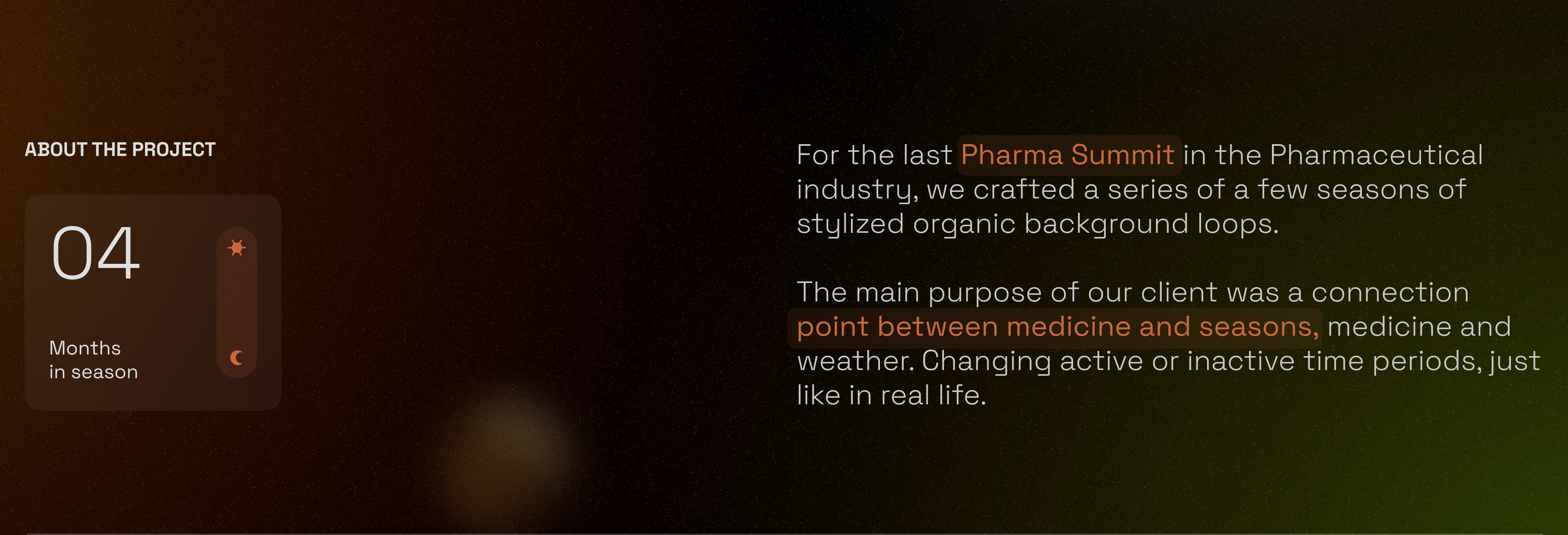 ABOUT THE PROJECT

04

Months
in season

For the last Pharma Summit in the Pharmaceutical industry, we crafted a series of a few seasons of stylized organic background loops.

The main purpose of our client was a connection point between medicine and seasons, medicine and weather. Changing active or inactive time periods, just like in real life.